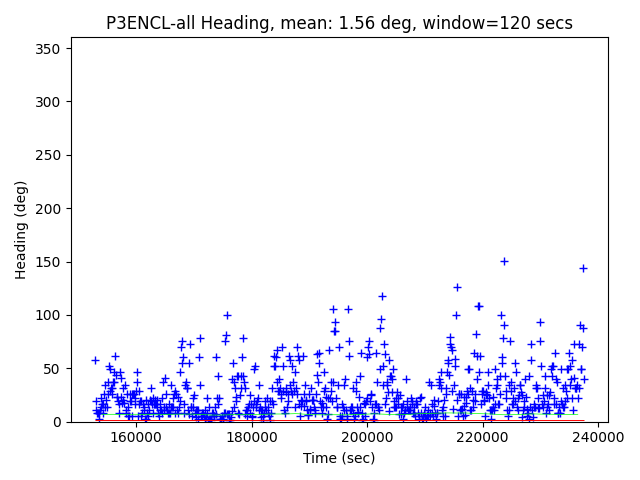 P3ENCL-all Heading, mean: 1.56 deg, window=120 secs

Heading (deg)

350
300
250
200
150
100
50
0

160000
180000
200000
220000
240000

Time (sec)